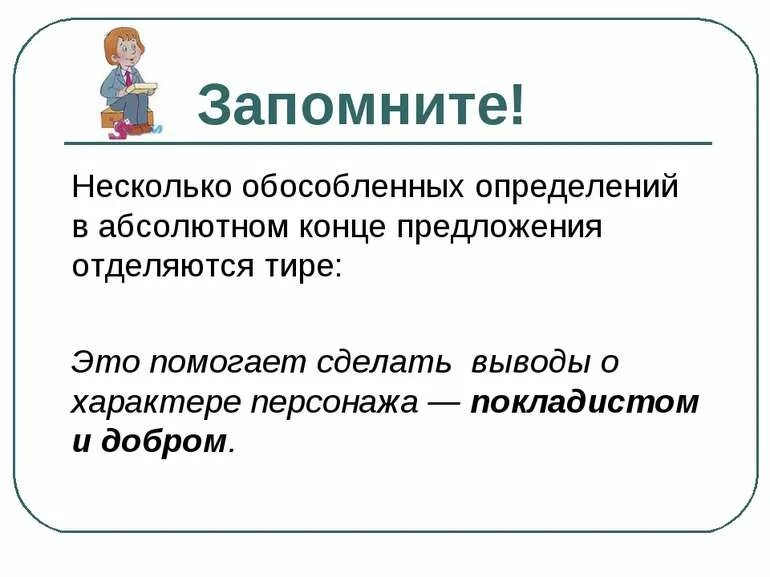 Запомните!

Несколько обособленных определений в абсолютном конце предложения отделяются тире:

Это помогает сделать выводы о характере персонажа — покладистом и добром.